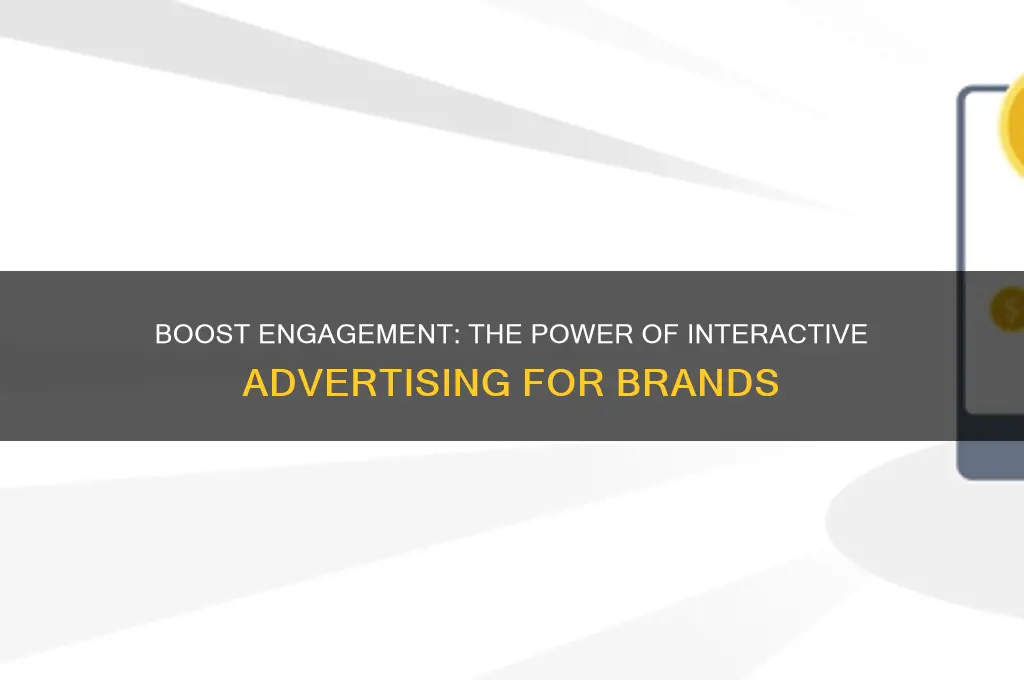 BOOST ENGAGEMENT: THE POWER OF INTERACTIVE ADVERTISING FOR BRANDS